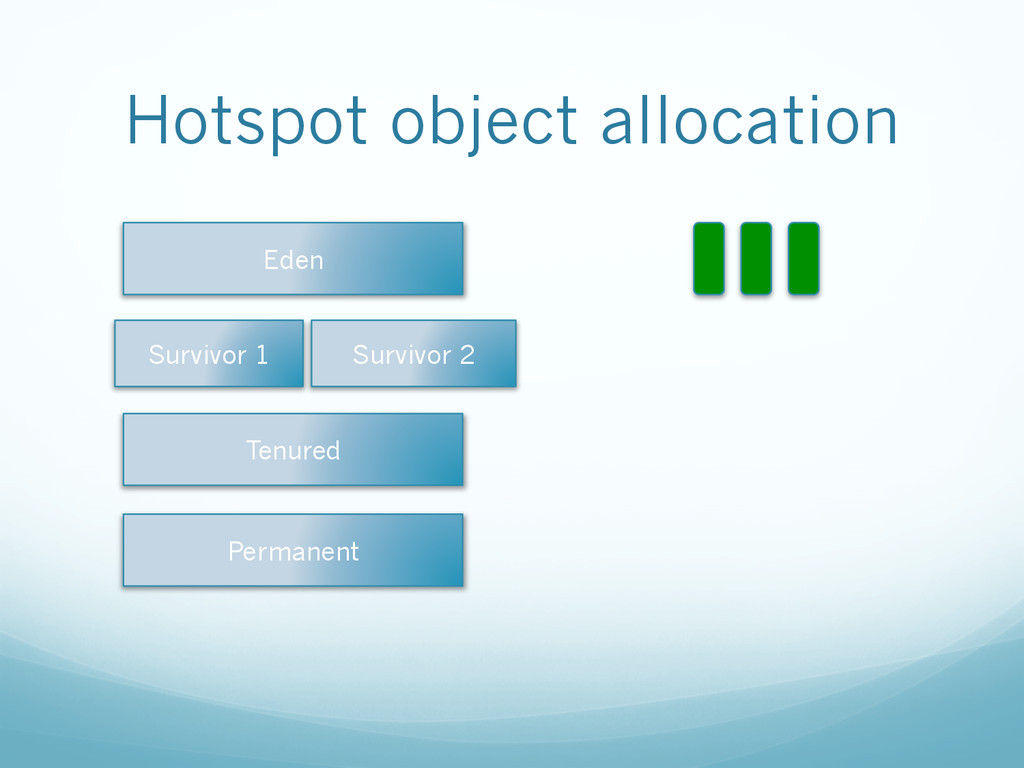 Hotspot object allocation

Eden

Survivor 1

Survivor 2

Tenured

Permanent